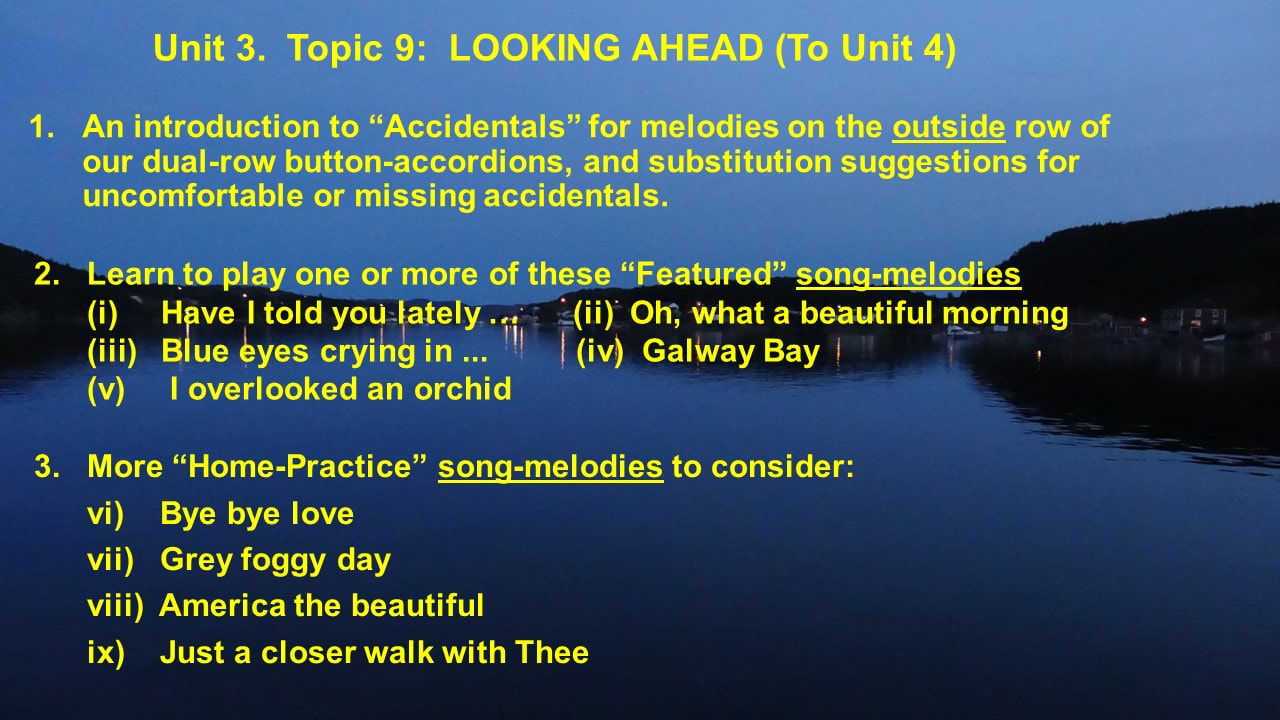 Unit 3. Topic 9: LOOKING AHEAD (To Unit 4)

1. An introduction to “Accidentals” for melodies on the outside row of our dual-row button-accordions, and substitution suggestions for uncomfortable or missing accidentals.

2. Learn to play one or more of these “Featured” song-melodies
(i) Have I told you lately … (ii) Oh, what a beautiful morning
(iii) Blue eyes crying in ... (iv) Galway Bay
(v) I overlooked an orchid

3. More “Home-Practice” song-melodies to consider:
vi) Bye bye love
vii) Grey foggy day
viii) America the beautiful
ix) Just a closer walk with Thee